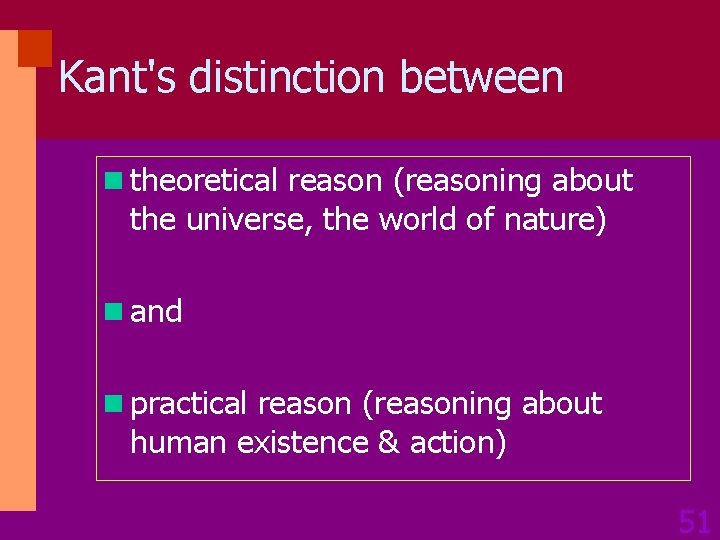 Kant's distinction between

- theoretical reason (reasoning about the universe, the world of nature)
- and
- practical reason (reasoning about human existence & action)

51